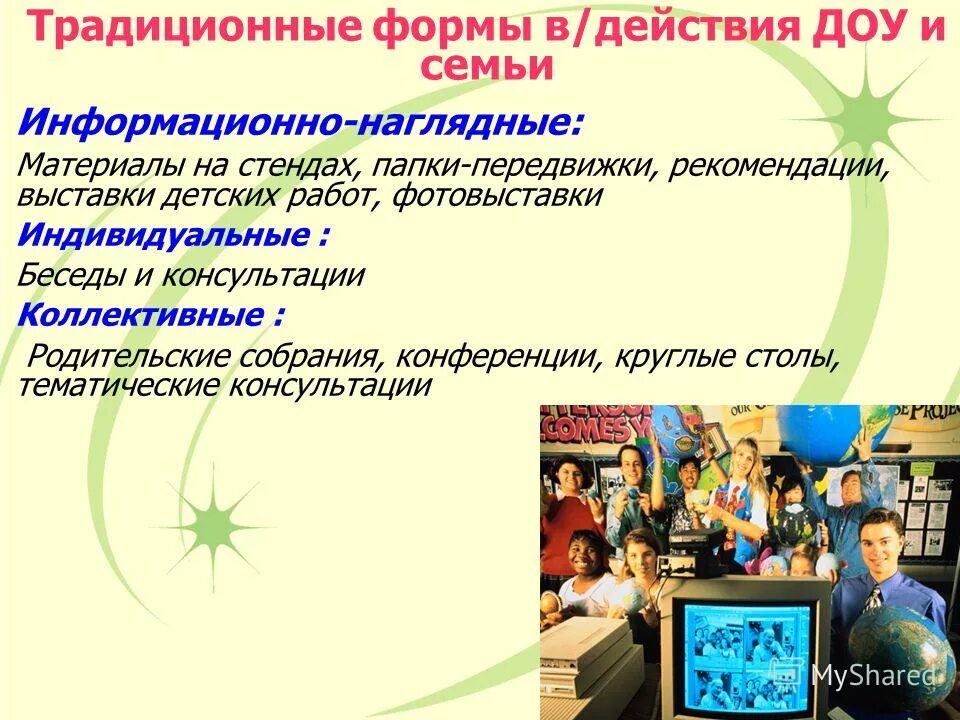 Традиционные формы в/действия ДОУ и семьи

Информационно-наглядные:

Материалы на стендах, папки-передвижки, рекомендации, выставки детских работ, фотовыставки

Индивидуальные :

Беседы и консультации

Коллективные :

Родительские собрания, конференции, круглые столы, тематические консультации

MyShared